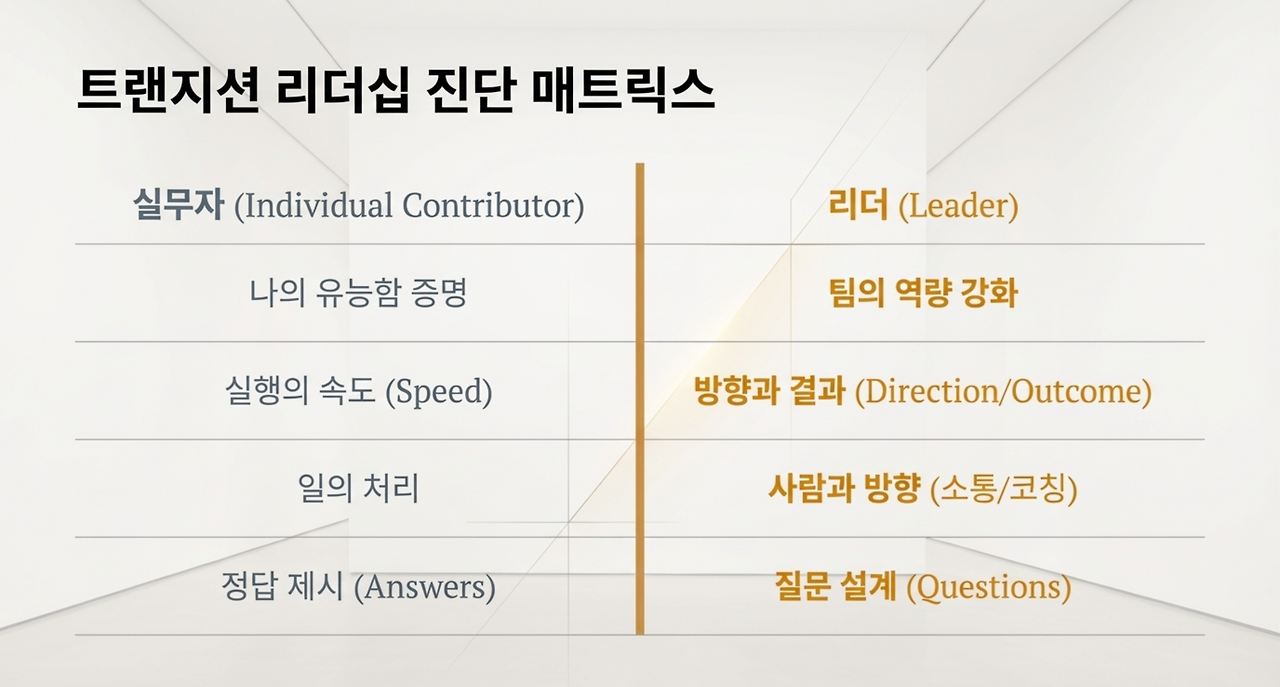 트랜지션 리더십 진단 매트릭스

| 실무자 (Individual Contributor) | 리더 (Leader) |
|---|---|
| 나의 유능함 증명 | 팀의 역량 강화 |
| 실행의 속도 (Speed) | 방향과 결과 (Direction/Outcome) |
| 일의 처리 | 사람과 방향 (소통/코칭) |
| 정답 제시 (Answers) | 질문 설계 (Questions) |